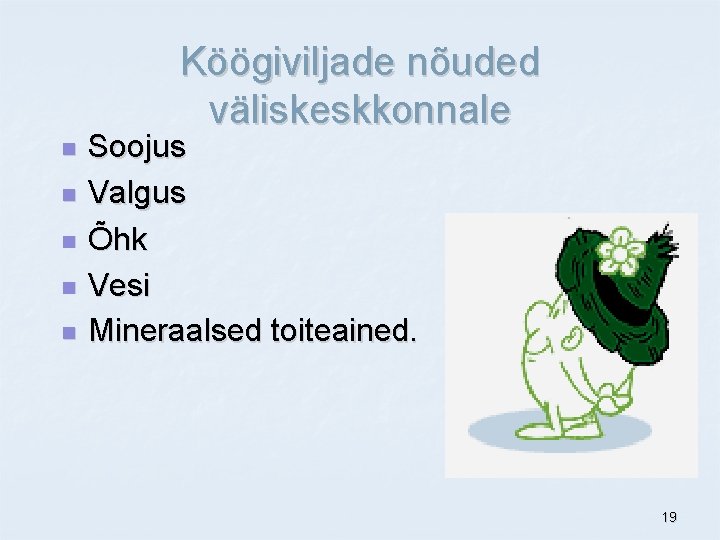 Köögiviljade nõuded väliskeskkonnale

- Soojus
- Valgus
- Õhk
- Vesi
- Mineraalsed toiteained.

19